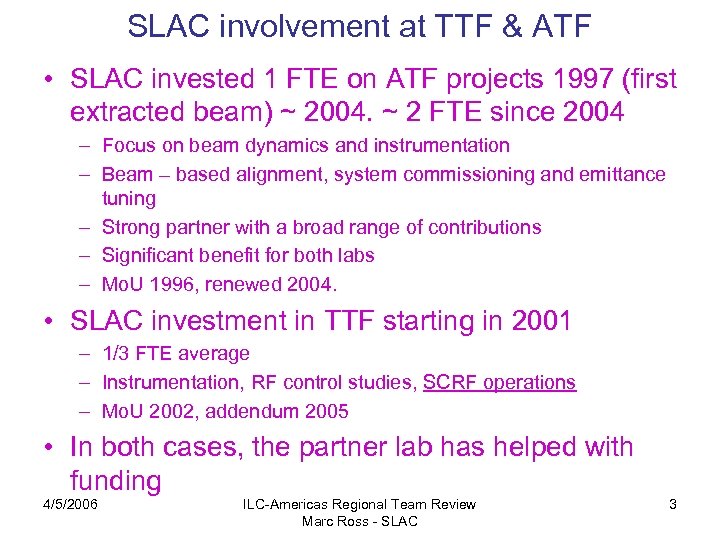 SLAC involvement at TTF & ATF

• SLAC invested 1 FTE on ATF projects 1997 (first extracted beam) ~ 2004. ~ 2 FTE since 2004
– Focus on beam dynamics and instrumentation
– Beam – based alignment, system commissioning and emittance tuning
– Strong partner with a broad range of contributions
– Significant benefit for both labs
– MoU 1996, renewed 2004.

• SLAC investment in TTF starting in 2001
– 1/3 FTE average
– Instrumentation, RF control studies, SCRF operations
– MoU 2002, addendum 2005

• In both cases, the partner lab has helped with funding

4/5/2006

ILC-Americas Regional Team Review
Marc Ross - SLAC

3